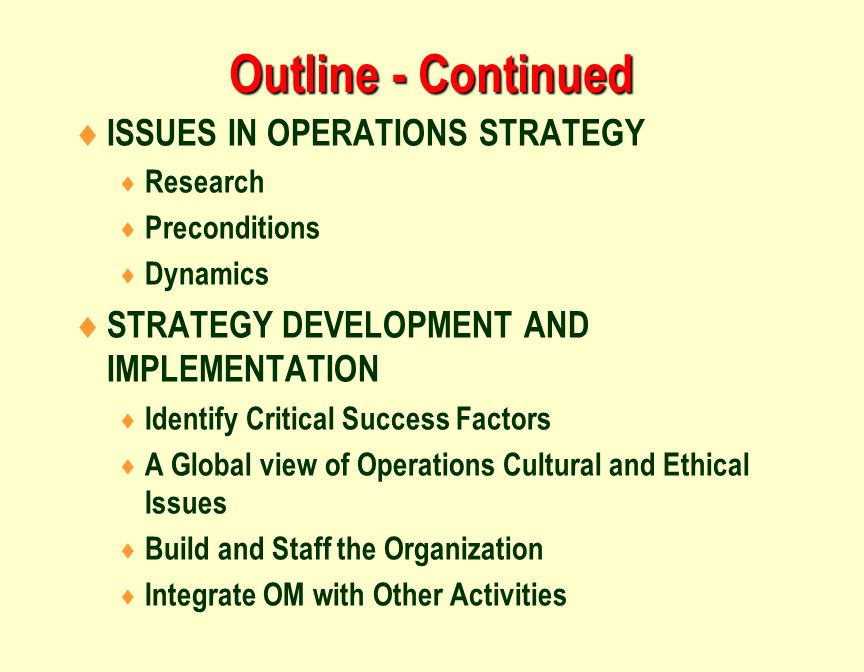 Outline - Continued

♦ ISSUES IN OPERATIONS STRATEGY
♦ Research
♦ Preconditions
♦ Dynamics

♦ STRATEGY DEVELOPMENT AND IMPLEMENTATION
♦ Identify Critical Success Factors
♦ A Global view of Operations Cultural and Ethical Issues
♦ Build and Staff the Organization
♦ Integrate OM with Other Activities